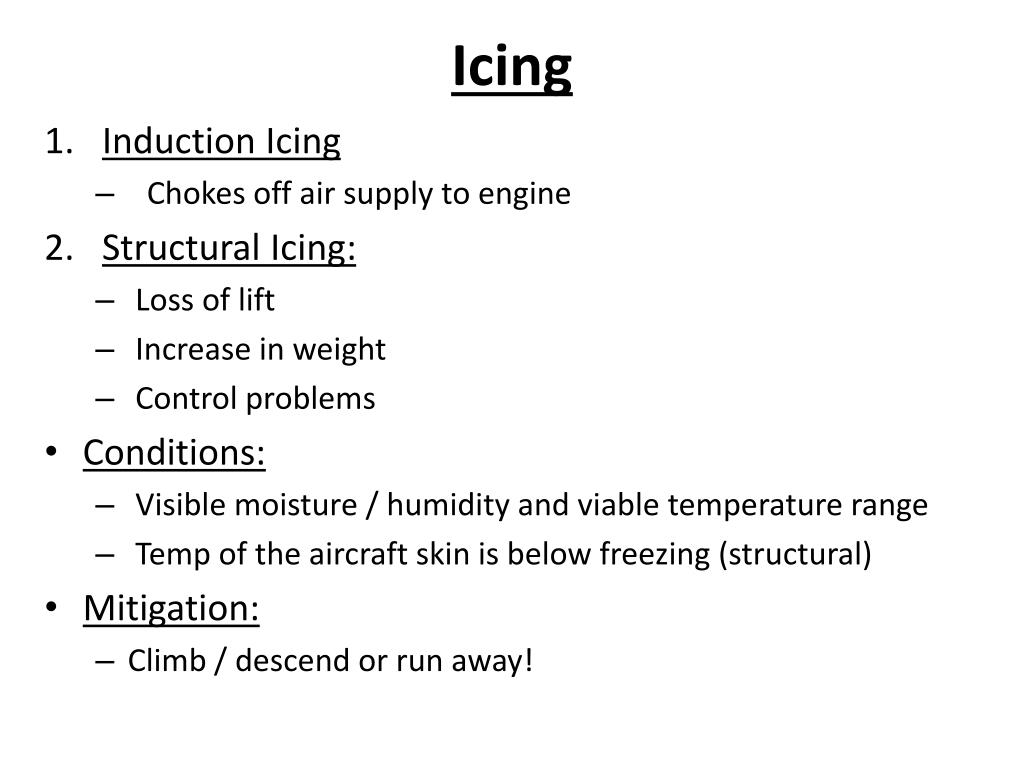 Icing

1. Induction Icing
– Chokes off air supply to engine
2. Structural Icing:
– Loss of lift
– Increase in weight
– Control problems
• Conditions:
– Visible moisture / humidity and viable temperature range
– Temp of the aircraft skin is below freezing (structural)
• Mitigation:
– Climb / descend or run away!